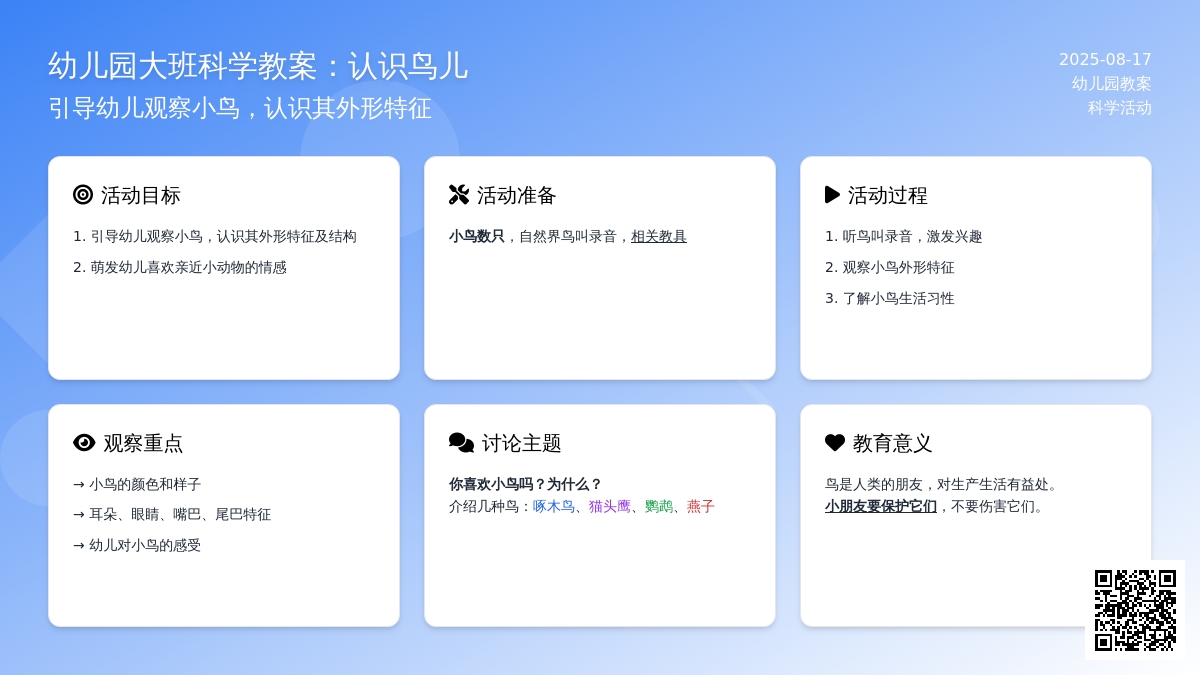 幼儿园大班科学教案：认识鸟儿
引导幼儿观察小鸟，认识其外形特征

2025-08-17
幼儿园教案
科学活动

活动目标

1. 引导幼儿观察小鸟，认识其外形特征及结构
2. 萌发幼儿喜欢亲近小动物的情感

活动准备

小鸟数只，自然界鸟叫录音，相关教具

活动过程

1. 听鸟叫录音，激发兴趣
2. 观察小鸟外形特征
3. 了解小鸟生活习性

观察重点

→ 小鸟的颜色和样子
→ 耳朵、眼睛、嘴巴、尾巴特征
→ 幼儿对小鸟的感受

讨论主题

你喜欢小鸟吗？为什么？
介绍几种鸟：啄木鸟、猫头鹰、鹦鹉、燕子

教育意义

鸟是人类的朋友，对生产生活有益处。
小朋友要保护它们，不要伤害它们。